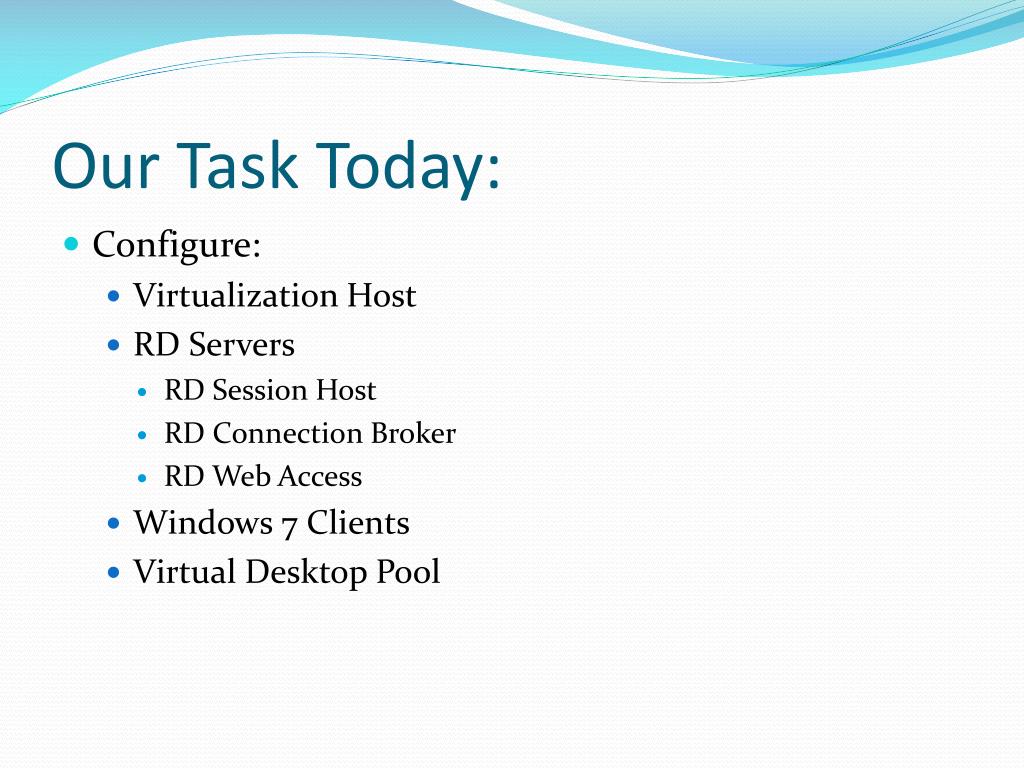 Our Task Today:

- Configure:
  - Virtualization Host
  - RD Servers
    - RD Session Host
    - RD Connection Broker
    - RD Web Access
  - Windows 7 Clients
  - Virtual Desktop Pool